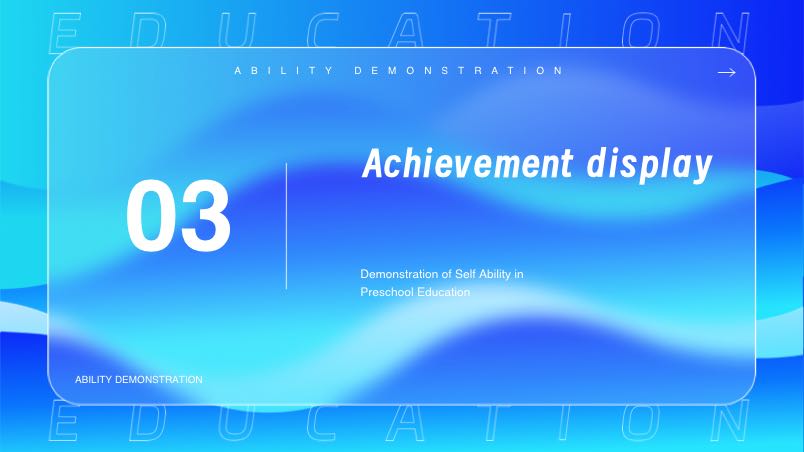 EDUCATION

ABILITY DEMONSTRATION

03

Achievement display

Demonstration of Self Ability in Preschool Education

ABILITY DEMONSTRATION

EDUCATION